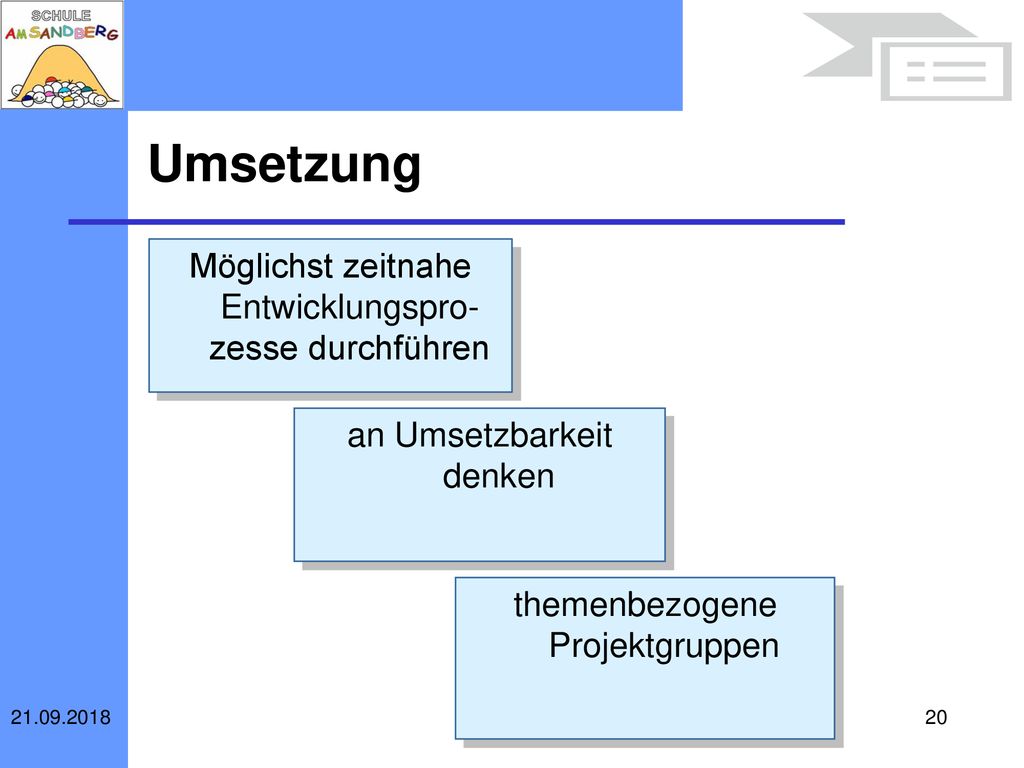 SCHULE
AM SANDBERG

Umsetzung

Möglichst zeitnahe Entwicklungsprozesse durchführen

an Umsetzbarkeit denken

themenbezogene Projektgruppen

21.09.2018

20